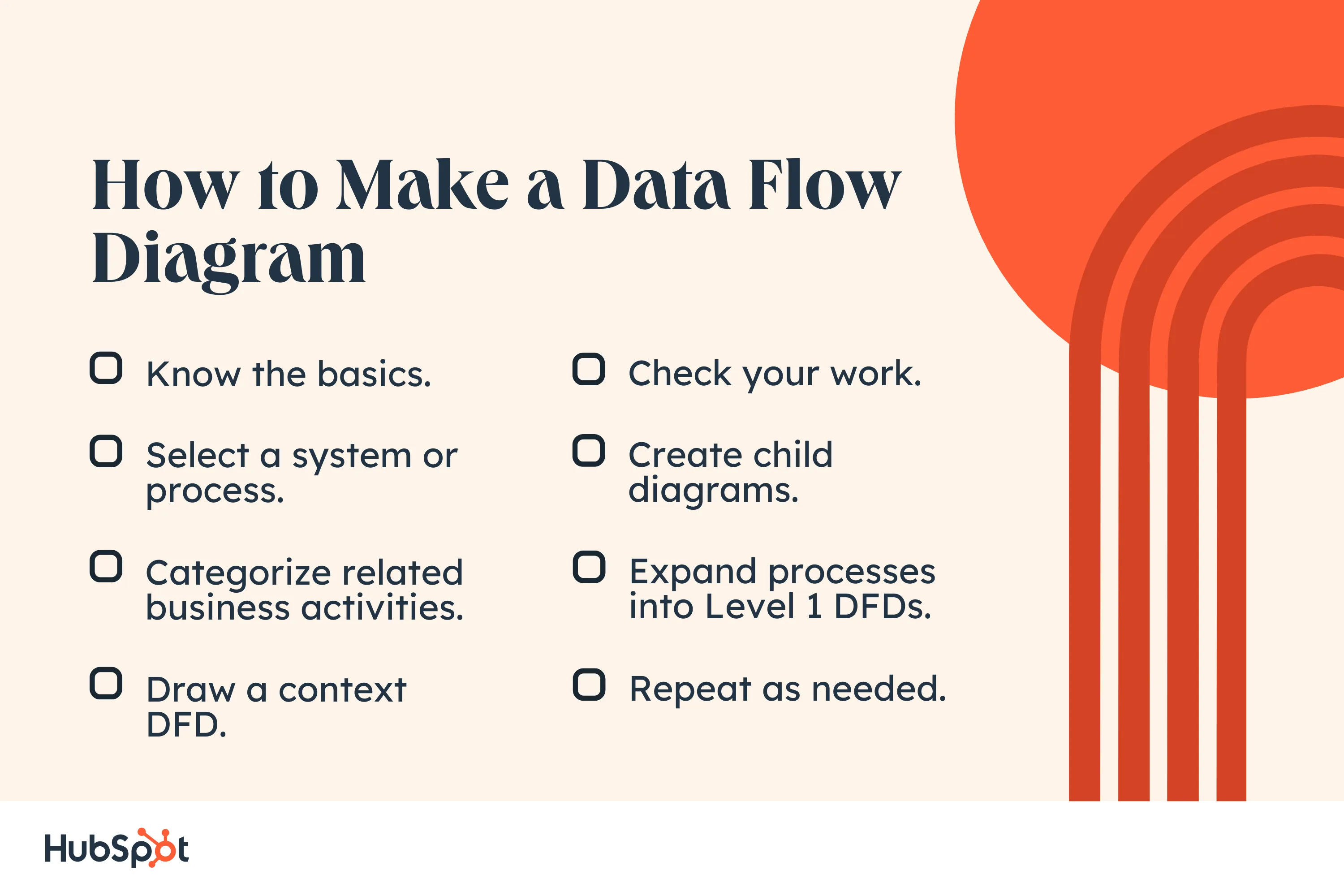 How to Make a Data Flow Diagram

Know the basics.

Select a system or process.

Categorize related business activities.

Draw a context DFD.

Check your work.

Create child diagrams.

Expand processes into Level 1 DFDs.

Repeat as needed.

HubSpot